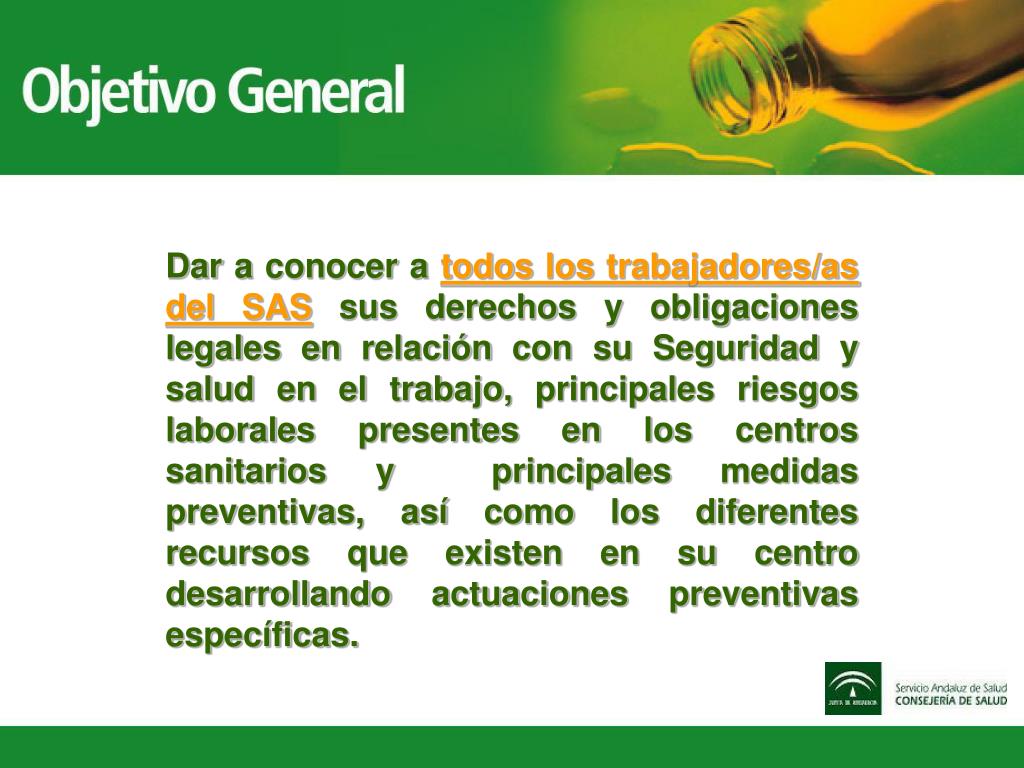 Objetivo General

Dar a conocer a todos los trabajadores/as del SAS sus derechos y obligaciones legales en relación con su Seguridad y salud en el trabajo, principales riesgos laborales presentes en los centros sanitarios y principales medidas preventivas, así como los diferentes recursos que existen en su centro desarrollando actuaciones preventivas específicas.

JUNTA DE ANDALUCIA

Servicio Andaluz de Salud
CONSEJERÍA DE SALUD